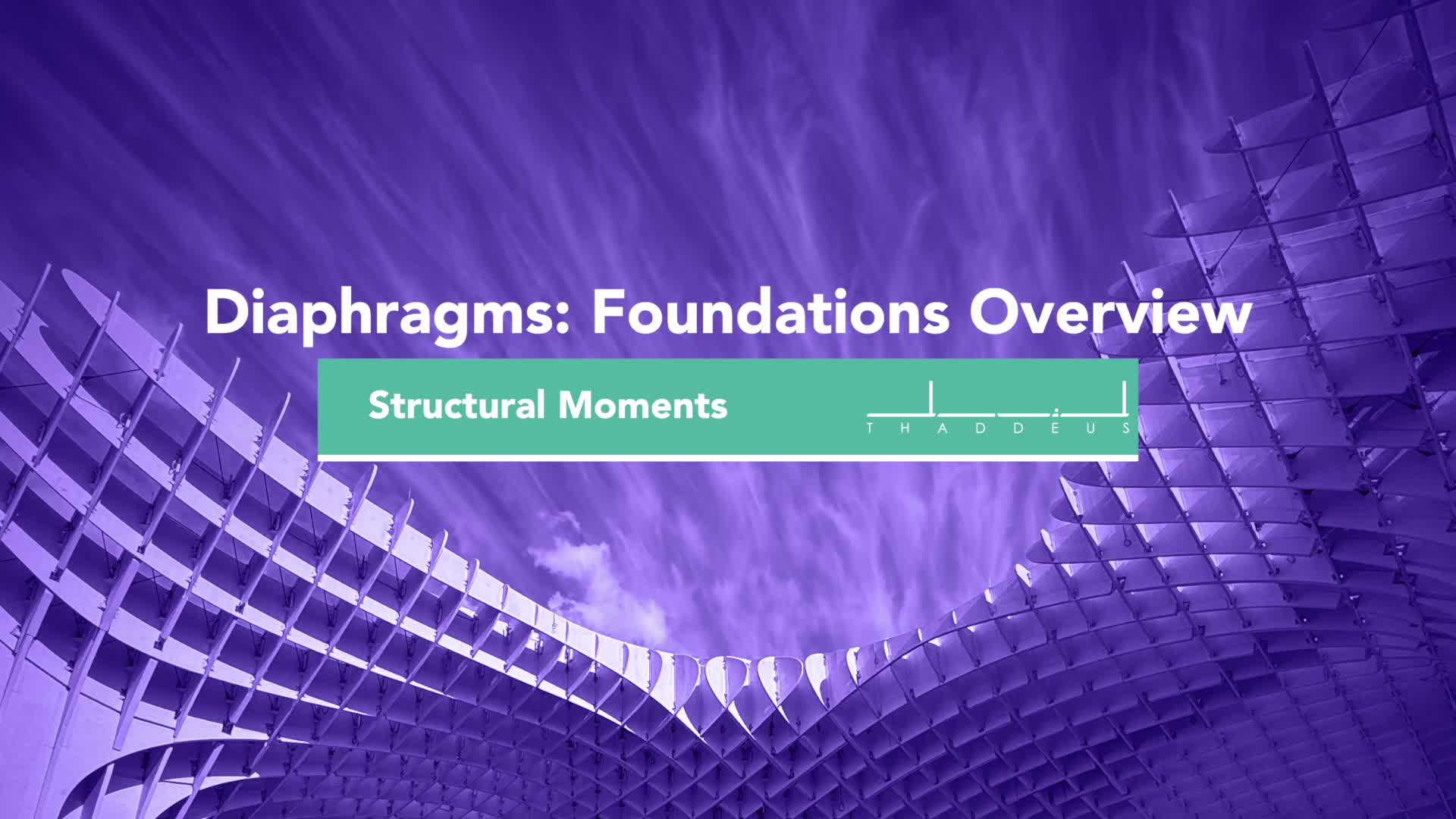 Diaphragms: Foundations Overview

Structural Moments

THADDEUS